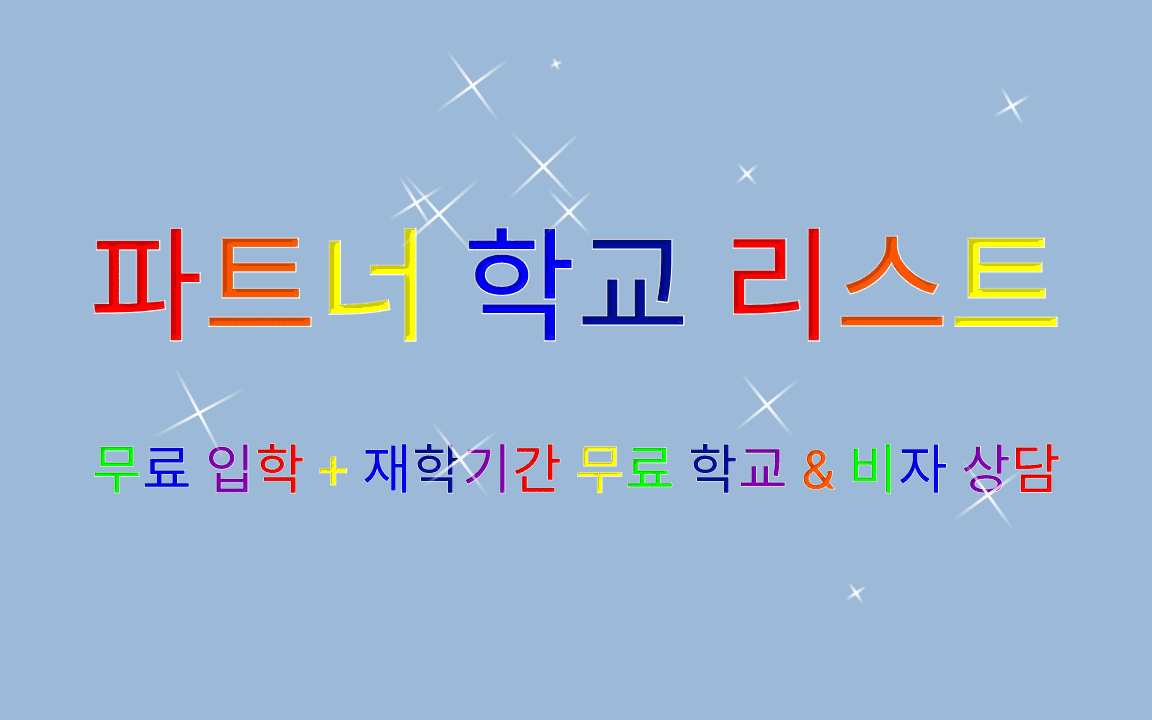 파트너 학교 리스트

무료 입학 + 재학기간 무료 학교 & 비자 상담